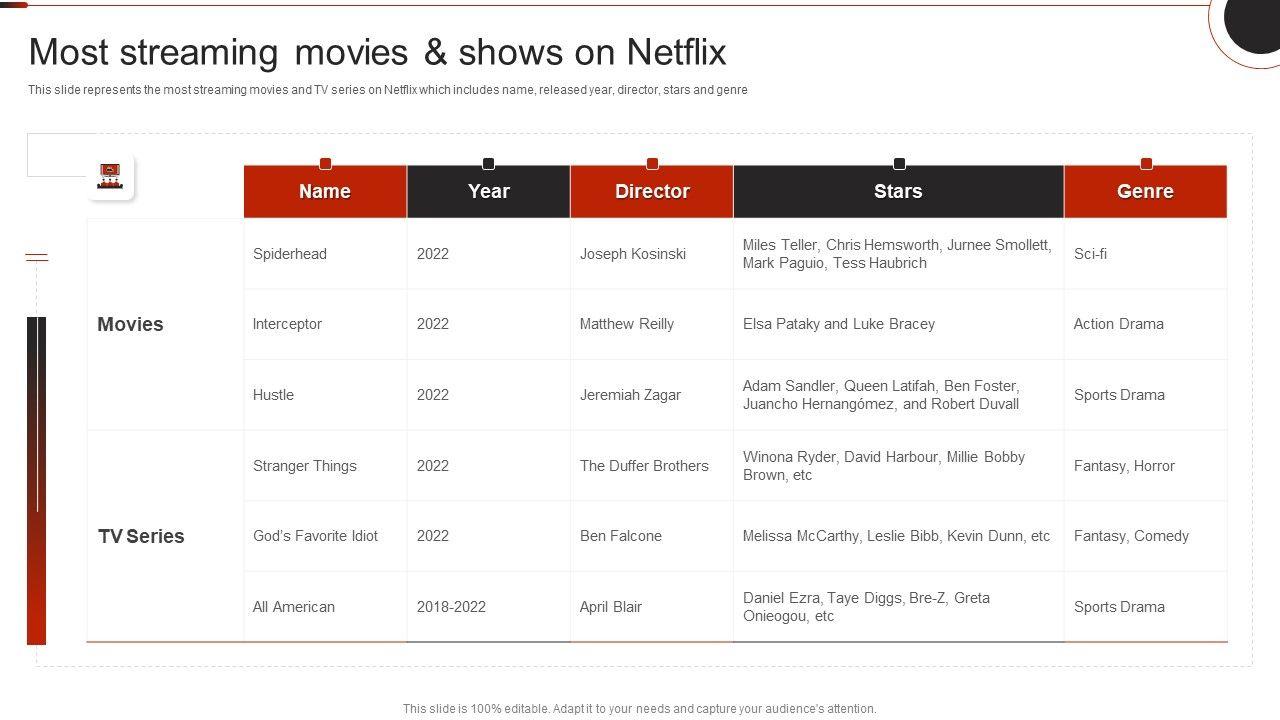 Most streaming movies & shows on Netflix

This slide represents the most streaming movies and TV series on Netflix which includes name, released year, director, stars and genre

| | Name | Year | Director | Stars | Genre |
|---|---|---|---|---|---|
| Movies | Spiderhead | 2022 | Joseph Kosinski | Miles Teller, Chris Hemsworth, Jurnee Smollett, Mark Paguio, Tess Haubrich | Sci-fi |
| | Interceptor | 2022 | Matthew Reilly | Elsa Pataky and Luke Bracey | Action Drama |
| | Hustle | 2022 | Jeremiah Zagar | Adam Sandler, Queen Latifah, Ben Foster, Juancho Hernangómez, and Robert Duvall | Sports Drama |
| TV Series | Stranger Things | 2022 | The Duffer Brothers | Winona Ryder, David Harbour, Millie Bobby Brown, etc | Fantasy, Horror |
| | God's Favorite Idiot | 2022 | Ben Falcone | Melissa McCarthy, Leslie Bibb, Kevin Dunn, etc | Fantasy, Comedy |
| | All American | 2018-2022 | April Blair | Daniel Ezra, Taye Diggs, Bre-Z, Greta Onieogou, etc | Sports Drama |

This slide is 100% editable. Adapt it to your needs and capture your audience's attention.